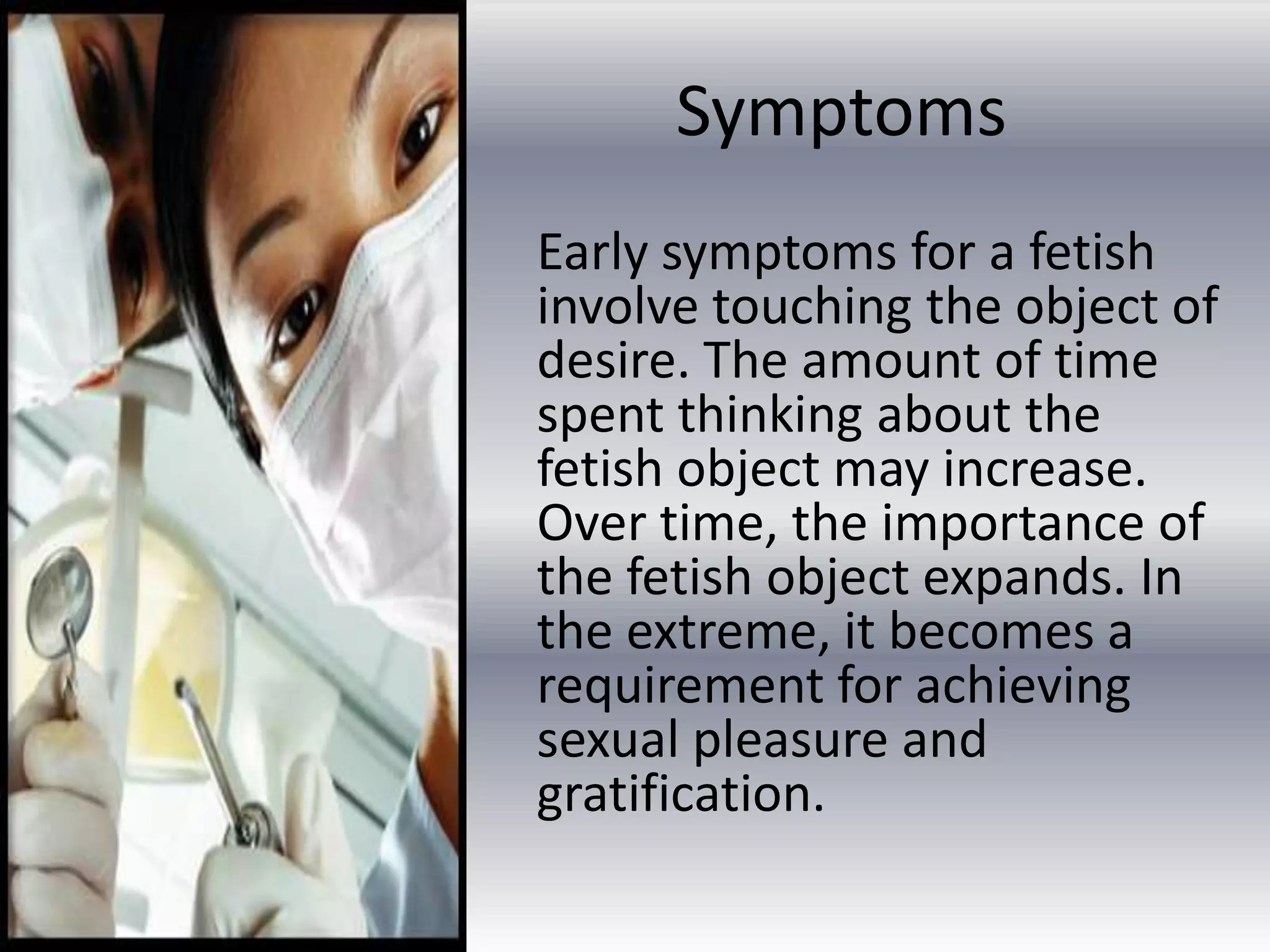 Symptoms

Early symptoms for a fetish involve touching the object of desire. The amount of time spent thinking about the fetish object may increase. Over time, the importance of the fetish object expands. In the extreme, it becomes a requirement for achieving sexual pleasure and gratification.